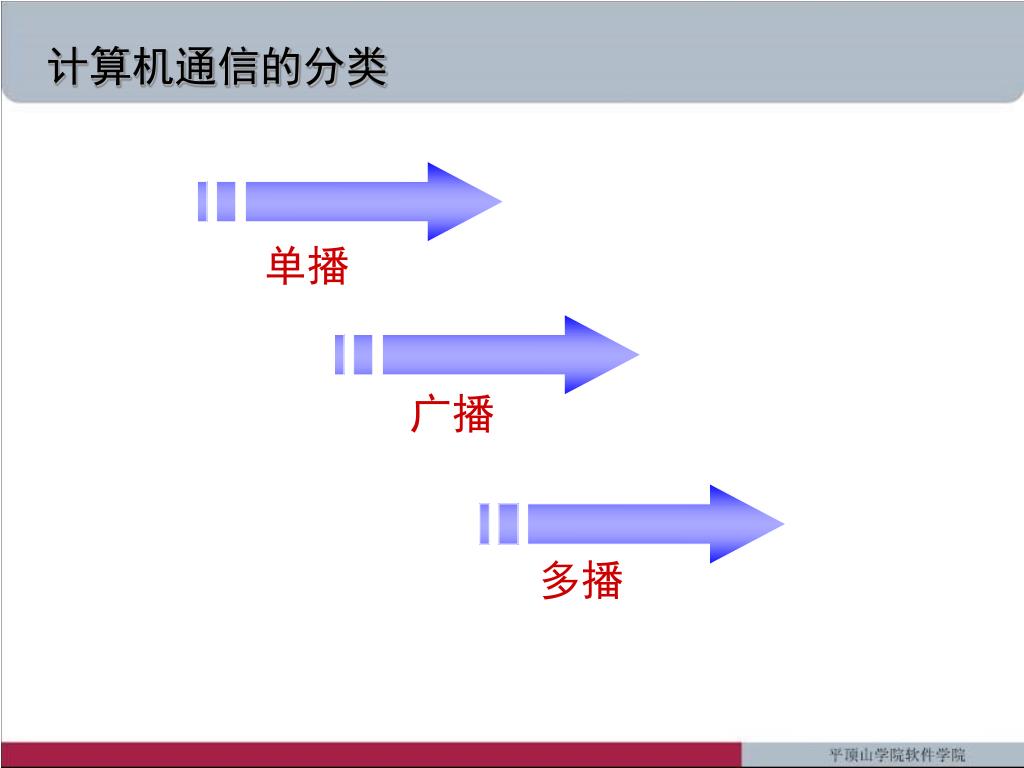 计算机通信的分类

单播

广播

多播

平顶山学院软件学院